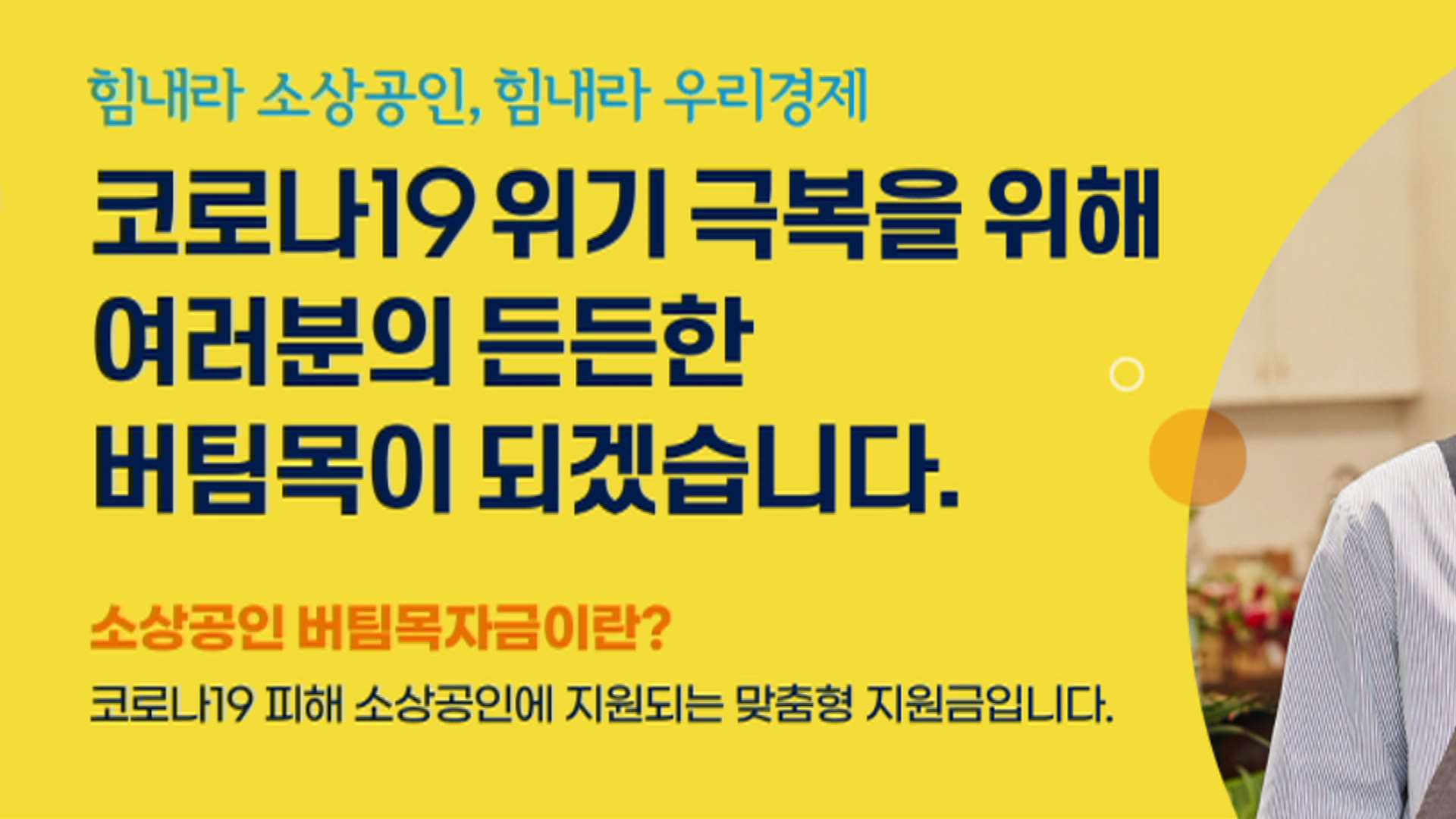 힘내라 소상공인, 힘내라 우리경제

코로나19 위기 극복을 위해 여러분의 든든한 버팀목이 되겠습니다.

소상공인 버팀목자금이란?

코로나19 피해 소상공인에 지원되는 맞춤형 지원금입니다.